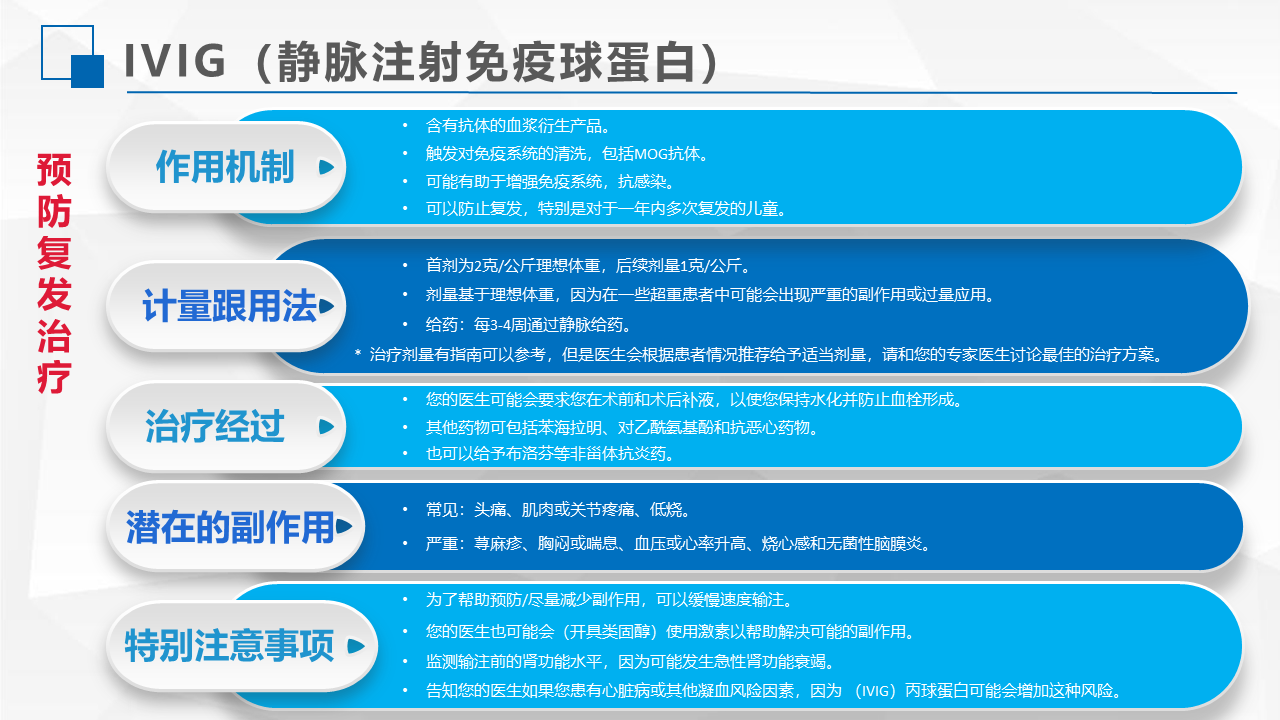 IVIG（静脉注射免疫球蛋白）

预防复发治疗

作用机制
• 含有抗体的血浆衍生产品。
• 触发对免疫系统的清洗，包括MOG抗体。
• 可能有助于增强免疫系统，抗感染。
• 可以防止复发，特别是对于一年内多次复发的儿童。

计量跟用法
• 首剂为2克/公斤理想体重，后续剂量1克/公斤。
• 剂量基于理想体重，因为在一些超重患者中可能会出现严重的副作用或过量应用。
• 给药：每3-4周通过静脉给药。
* 治疗剂量有指南可以参考，但是医生会根据患者情况推荐给予适当剂量，请和您的专家医生讨论最佳的治疗方案。

治疗经过
• 您的医生可能会要求您在术前和术后补液，以使您保持水化并防止血栓形成。
• 其他药物可包括苯海拉明、对乙酰氨基酚和抗恶心药物。
• 也可以给予布洛芬等非甾体抗炎药。

潜在的副作用
• 常见：头痛、肌肉或关节疼痛、低烧。
• 严重：荨麻疹、胸闷或喘息、血压或心率升高、烧心感和无菌性脑膜炎。

特别注意事项
• 为了帮助预防/尽量减少副作用，可以缓慢速度输注。
• 您的医生也可能会（开具类固醇）使用激素以帮助解决可能的副作用。
• 监测输注前的肾功能水平，因为可能发生急性肾功能衰竭。
• 告知您的医生如果您患有心脏病或其他凝血风险因素，因为 （IVIG）丙球蛋白可能会增加这种风险。